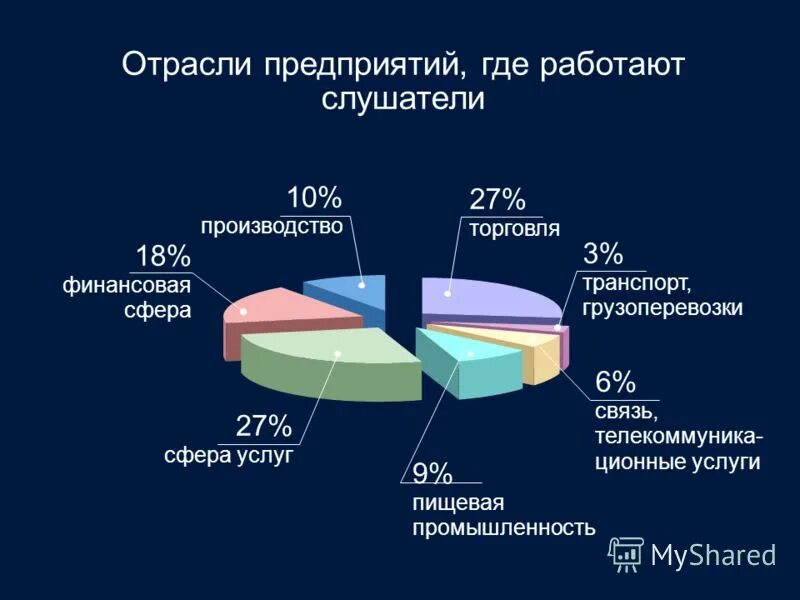 Отрасли предприятий, где работают слушатели

10%
производство

27%
торговля

18%
финансовая сфера

3%
транспорт, грузоперевозки

6%
связь, телекоммуникационные услуги

27%
сфера услуг

9%
пищевая промышленность

MyShared